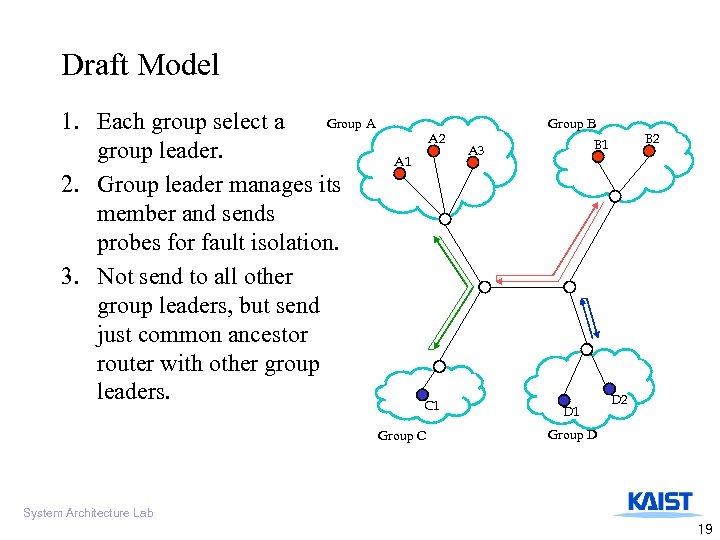 Draft Model

1. Each group select a group leader.
2. Group leader manages its member and sends probes for fault isolation.
3. Not send to all other group leaders, but send just common ancestor router with other group leaders.

Group A
A1
A2
A3
Group B
B1
B2
C1
Group C
D1
D2
Group D

System Architecture Lab
KAIST
19